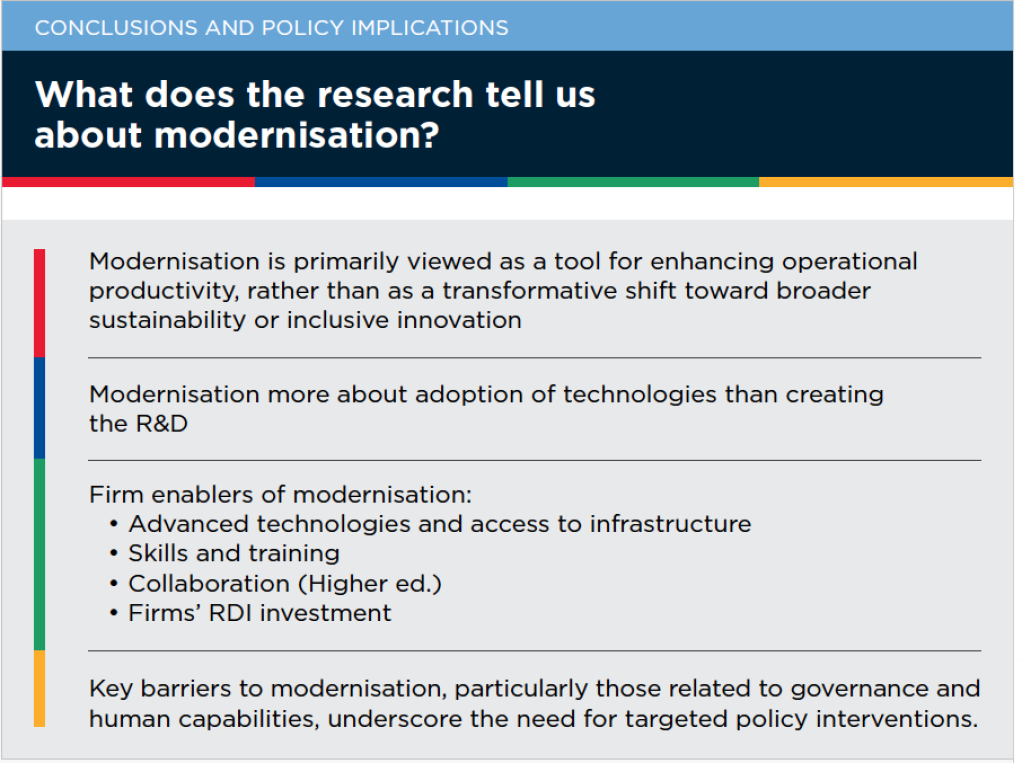 CONCLUSIONS AND POLICY IMPLICATIONS

What does the research tell us about modernisation?

Modernisation is primarily viewed as a tool for enhancing operational productivity, rather than as a transformative shift toward broader sustainability or inclusive innovation

Modernisation more about adoption of technologies than creating the R&D

Firm enablers of modernisation:
• Advanced technologies and access to infrastructure
• Skills and training
• Collaboration (Higher ed.)
• Firms' RDI investment

Key barriers to modernisation, particularly those related to governance and human capabilities, underscore the need for targeted policy interventions.